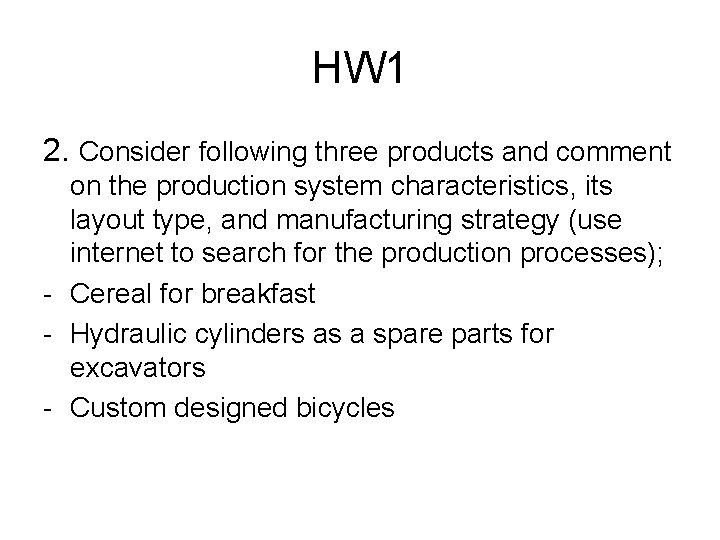 HW1

2. Consider following three products and comment on the production system characteristics, its layout type, and manufacturing strategy (use internet to search for the production processes);

- Cereal for breakfast
- Hydraulic cylinders as a spare parts for excavators
- Custom designed bicycles